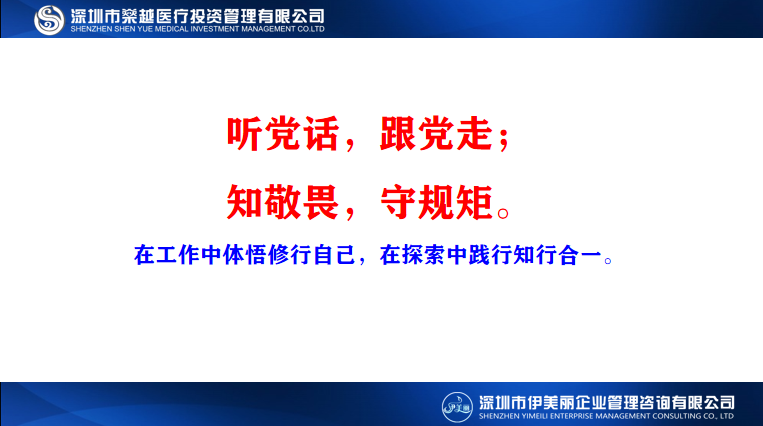 深圳市燊越医疗投资管理有限公司
SHENZHEN SHEN YUE MEDICAL INVESTMENT MANAGEMENT CO.LTD

听党话，跟党走；

知敬畏，守规矩。

在工作中体悟修行自己，在探索中践行知行合一。

伊美丽

深圳市伊美丽企业管理咨询有限公司
SHENZHEN YIMEILI ENTERPRISE MANAGEMENT CONSULTING CO., LTD